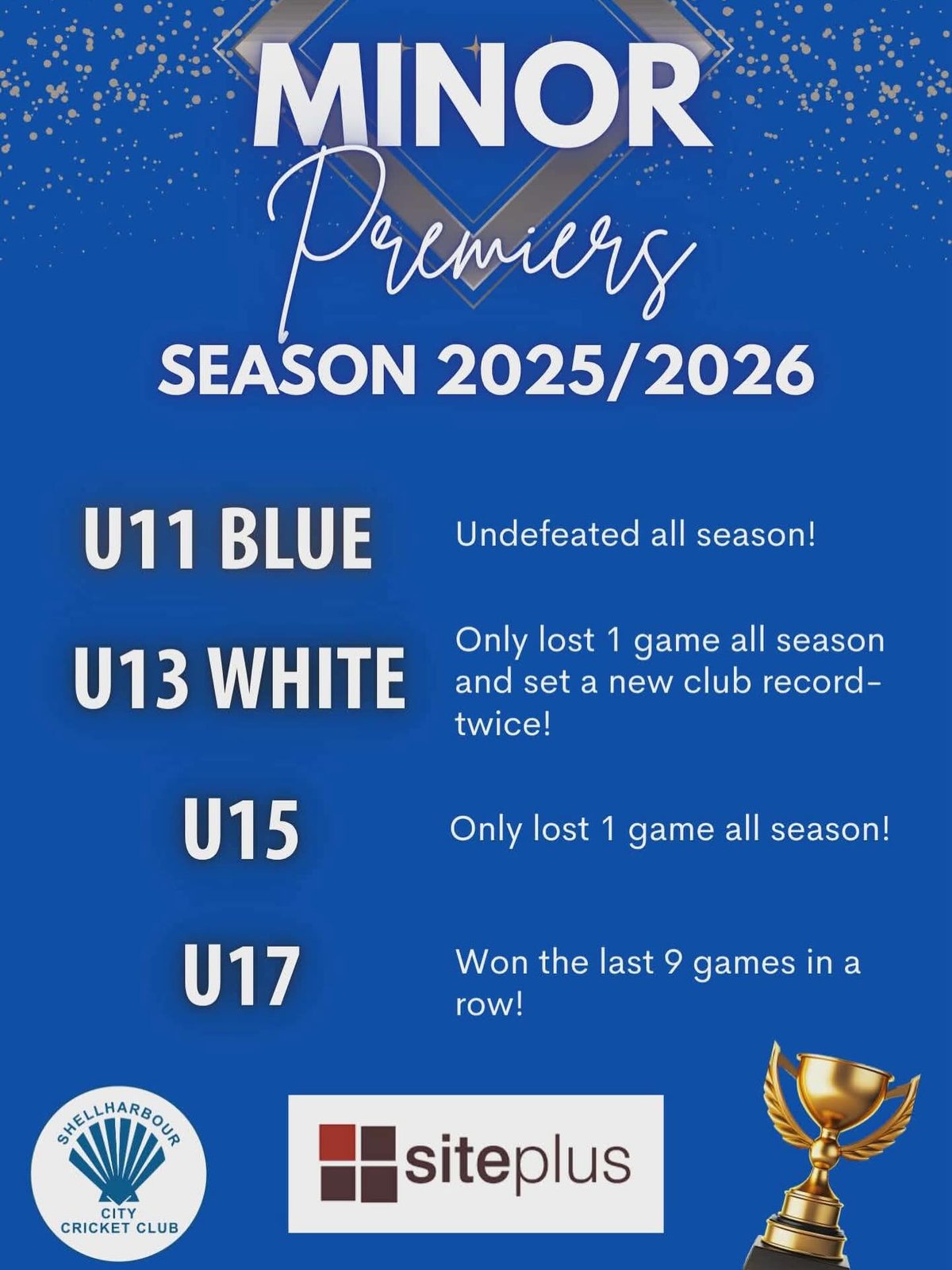 MINOR
Premiers
SEASON 2025/2026

U11 BLUE
Undefeated all season!

U13 WHITE
Only lost 1 game all season and set a new club record- twice!

U15
Only lost 1 game all season!

U17
Won the last 9 games in a row!

SHELLHARBOUR CITY CRICKET CLUB

siteplus